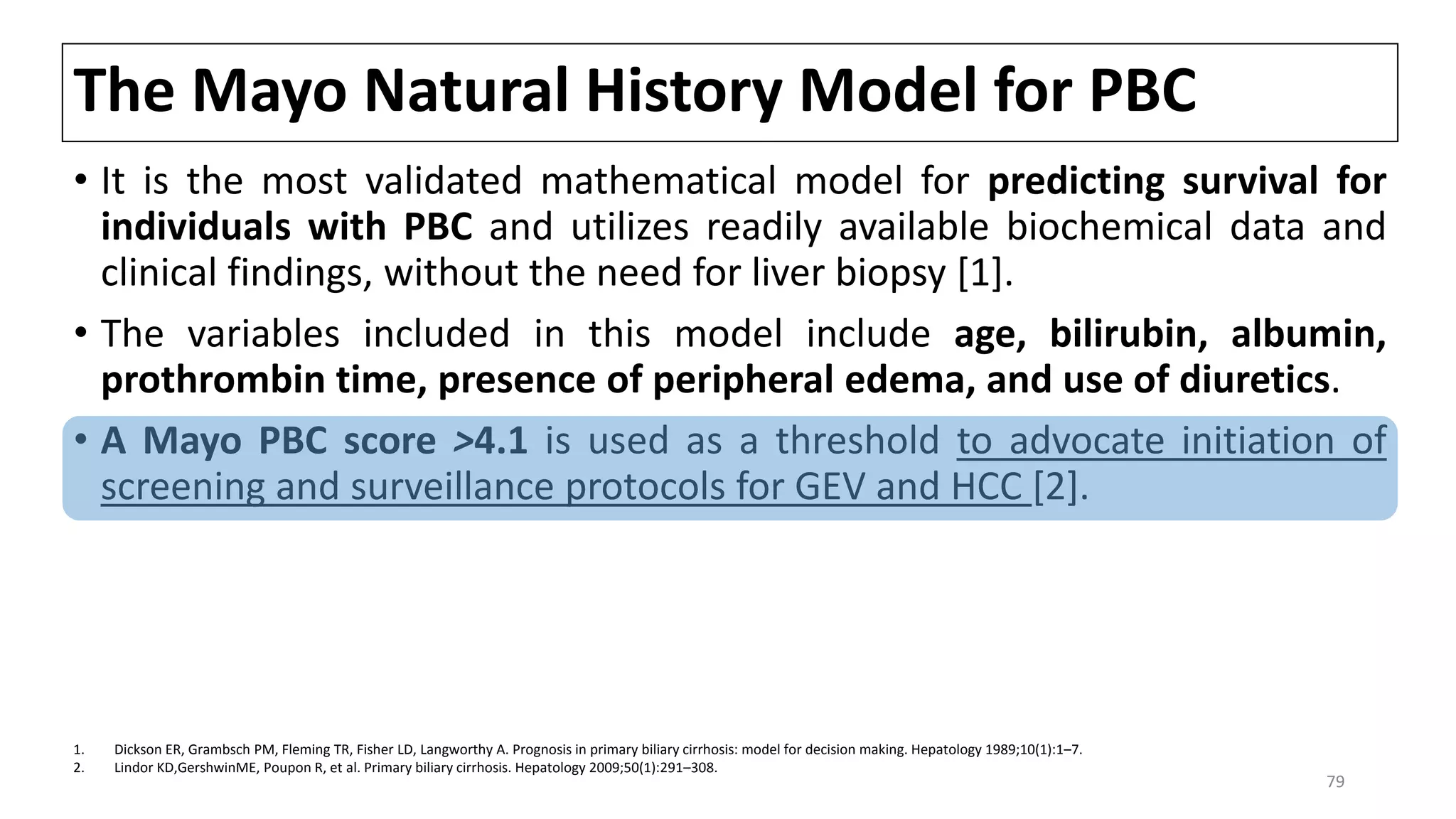 The Mayo Natural History Model for PBC

• It is the most validated mathematical model for predicting survival for individuals with PBC and utilizes readily available biochemical data and clinical findings, without the need for liver biopsy [1].

• The variables included in this model include age, bilirubin, albumin, prothrombin time, presence of peripheral edema, and use of diuretics.

• A Mayo PBC score >4.1 is used as a threshold to advocate initiation of screening and surveillance protocols for GEV and HCC [2].

1. Dickson ER, Grambsch PM, Fleming TR, Fisher LD, Langworthy A. Prognosis in primary biliary cirrhosis: model for decision making. Hepatology 1989;10(1):1–7.
2. Lindor KD,GershwinME, Poupon R, et al. Primary biliary cirrhosis. Hepatology 2009;50(1):291–308.

79